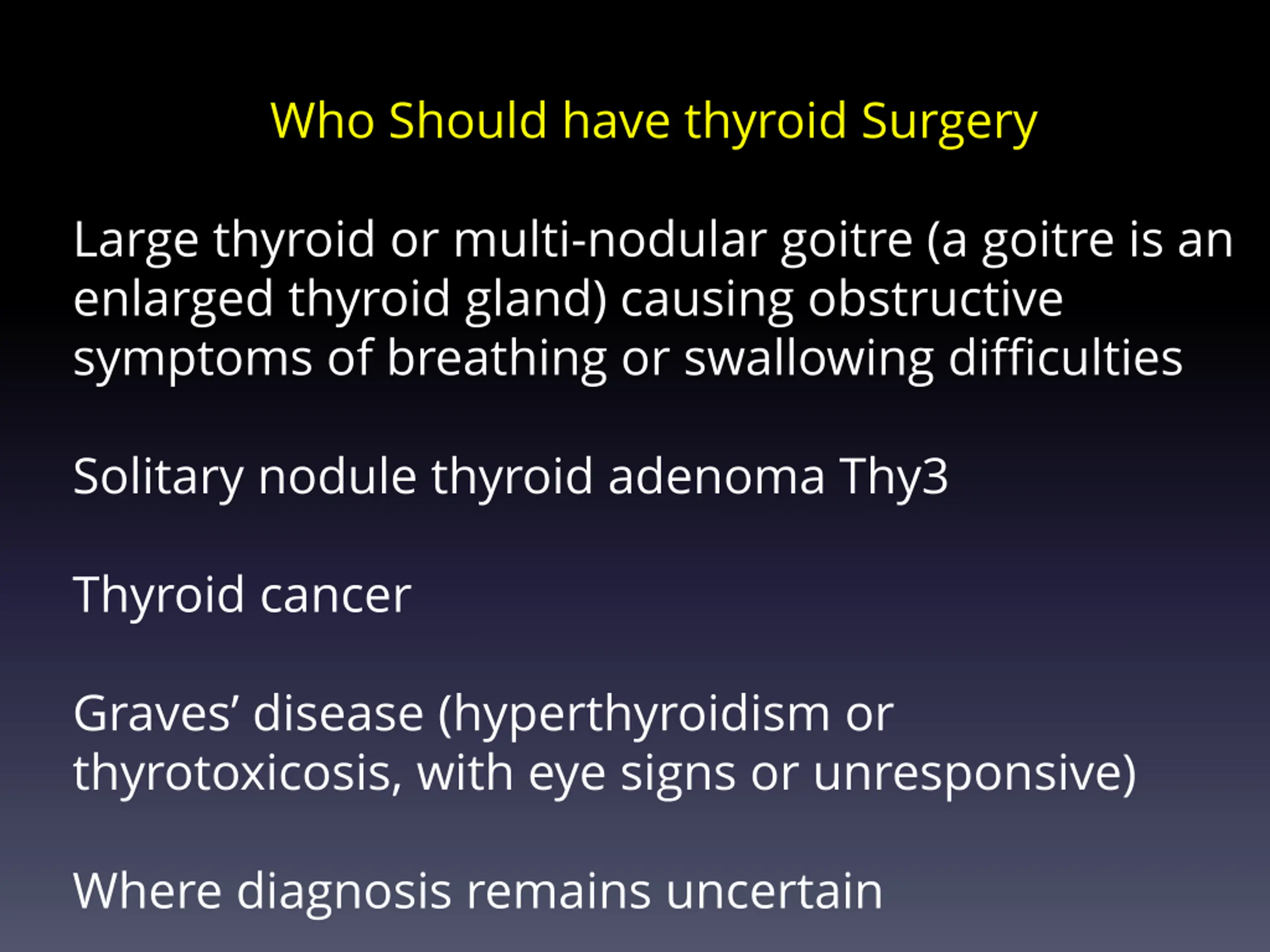 Who Should have thyroid Surgery

Large thyroid or multi-nodular goitre (a goitre is an enlarged thyroid gland) causing obstructive symptoms of breathing or swallowing difficulties

Solitary nodule thyroid adenoma Thy3

Thyroid cancer

Graves’ disease (hyperthyroidism or thyrotoxicosis, with eye signs or unresponsive)

Where diagnosis remains uncertain